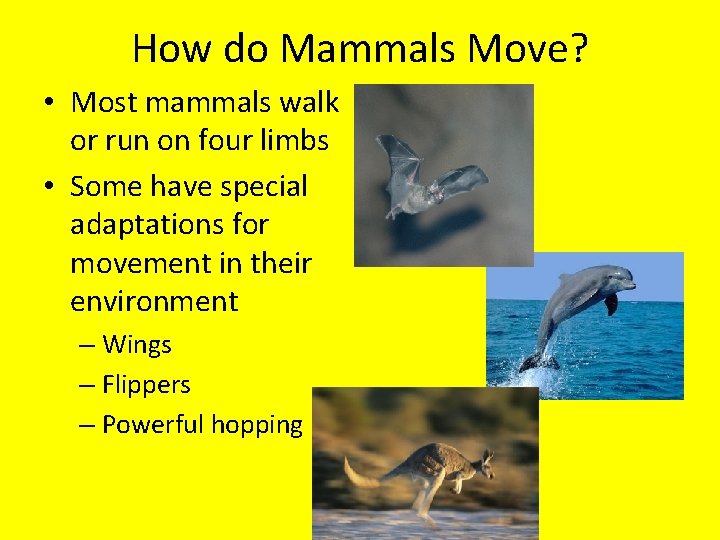 How do Mammals Move?

• Most mammals walk or run on four limbs

• Some have special adaptations for movement in their environment
– Wings
– Flippers
– Powerful hopping